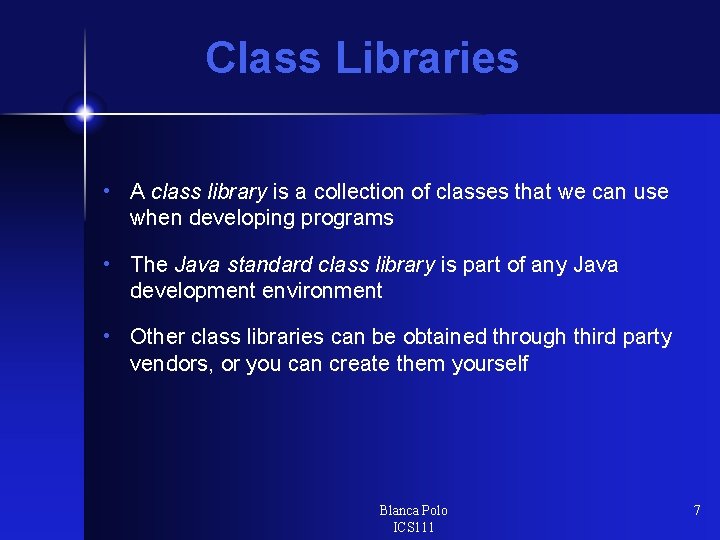 Class Libraries

• A class library is a collection of classes that we can use when developing programs

• The Java standard class library is part of any Java development environment

• Other class libraries can be obtained through third party vendors, or you can create them yourself

Blanca Polo
ICS111

7